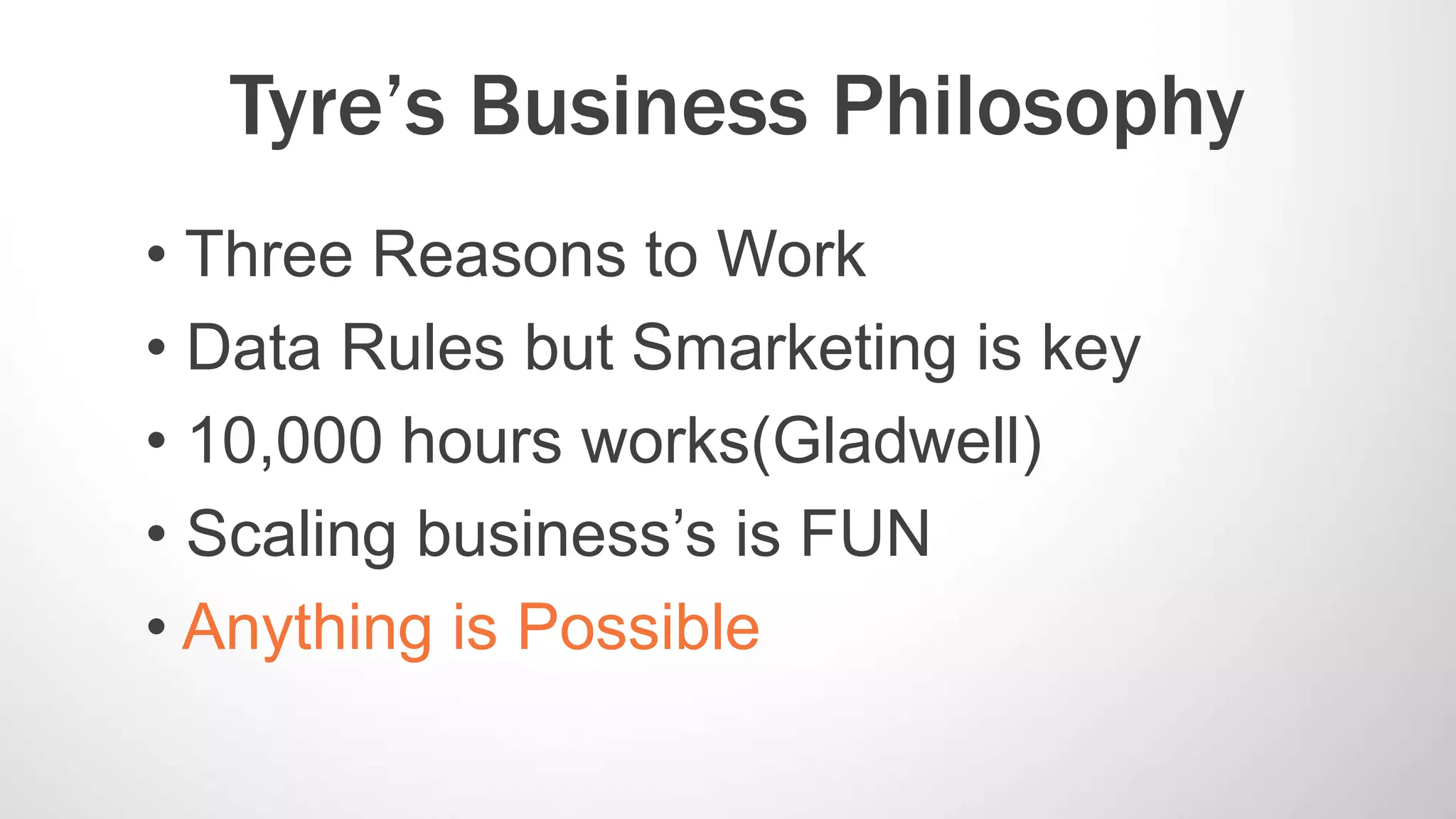 Tyre’s Business Philosophy

• Three Reasons to Work
• Data Rules but Smarketing is key
• 10,000 hours works(Gladwell)
• Scaling business’s is FUN
• Anything is Possible